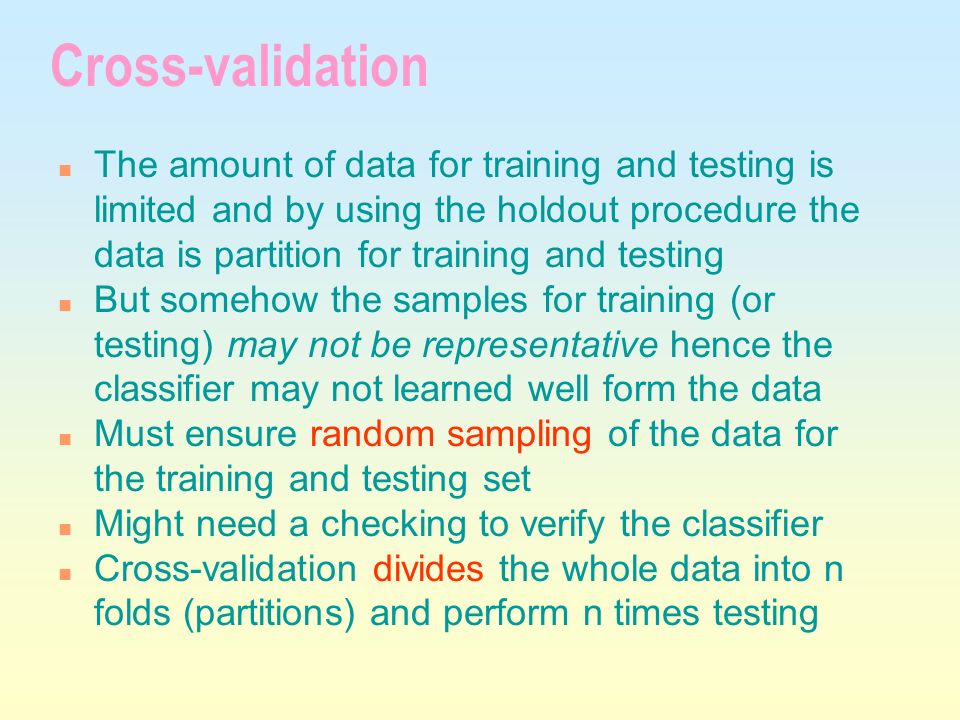 Cross-validation

- The amount of data for training and testing is limited and by using the holdout procedure the data is partition for training and testing
- But somehow the samples for training (or testing) may not be representative hence the classifier may not learned well form the data
- Must ensure random sampling of the data for the training and testing set
- Might need a checking to verify the classifier
- Cross-validation divides the whole data into n folds (partitions) and perform n times testing